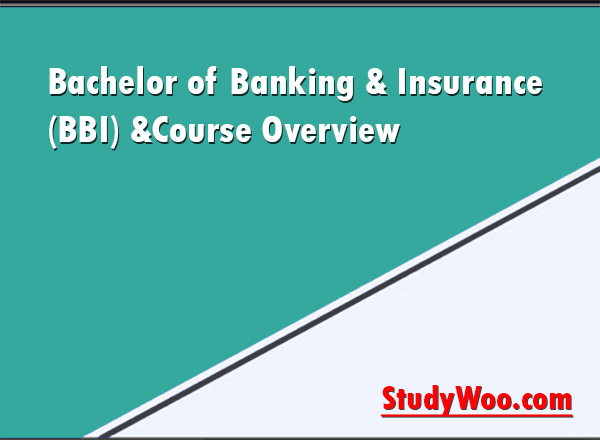 Bachelor of Banking & Insurance (BBI) &Course Overview

StudyWoo.com